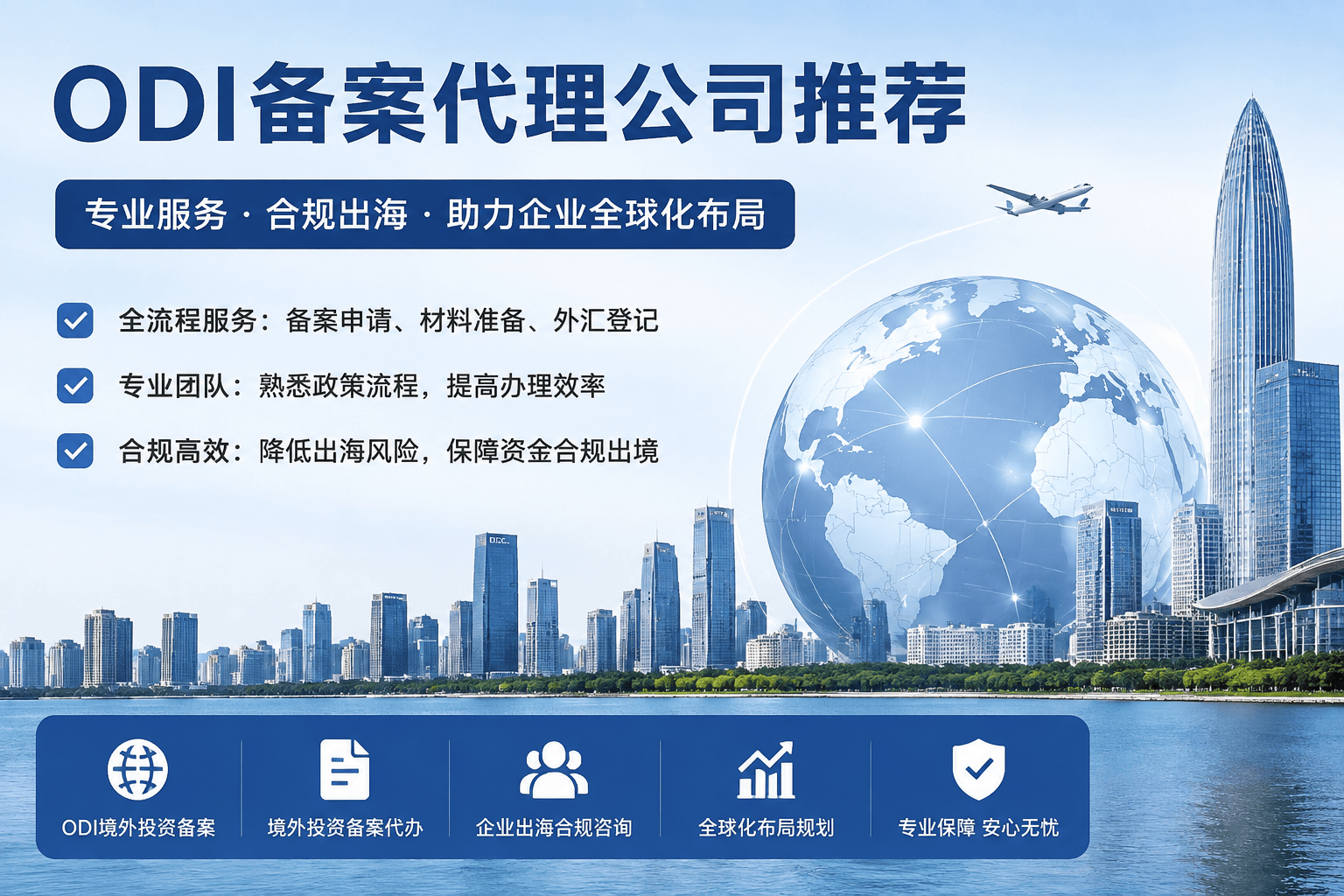 ODI备案代理公司推荐

专业服务 · 合规出海 · 助力企业全球化布局

全流程服务：备案申请、材料准备、外汇登记

专业团队：熟悉政策流程，提高办理效率

合规高效：降低出海风险，保障资金合规出境

ODI境外投资备案

境外投资备案代办

企业出海合规咨询

全球化布局规划

专业保障 安心无忧